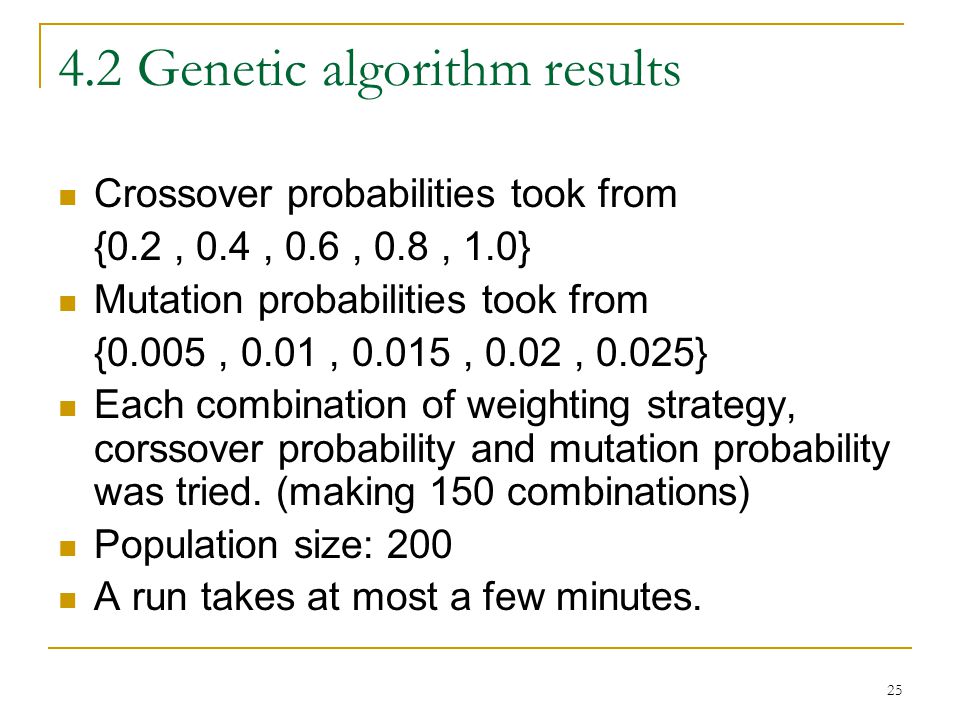 4.2 Genetic algorithm results

Crossover probabilities took from
{0.2 , 0.4 , 0.6 , 0.8 , 1.0}

Mutation probabilities took from
{0.005 , 0.01 , 0.015 , 0.02 , 0.025}

Each combination of weighting strategy, corssover probability and mutation probability was tried. (making 150 combinations)

Population size: 200

A run takes at most a few minutes.

25